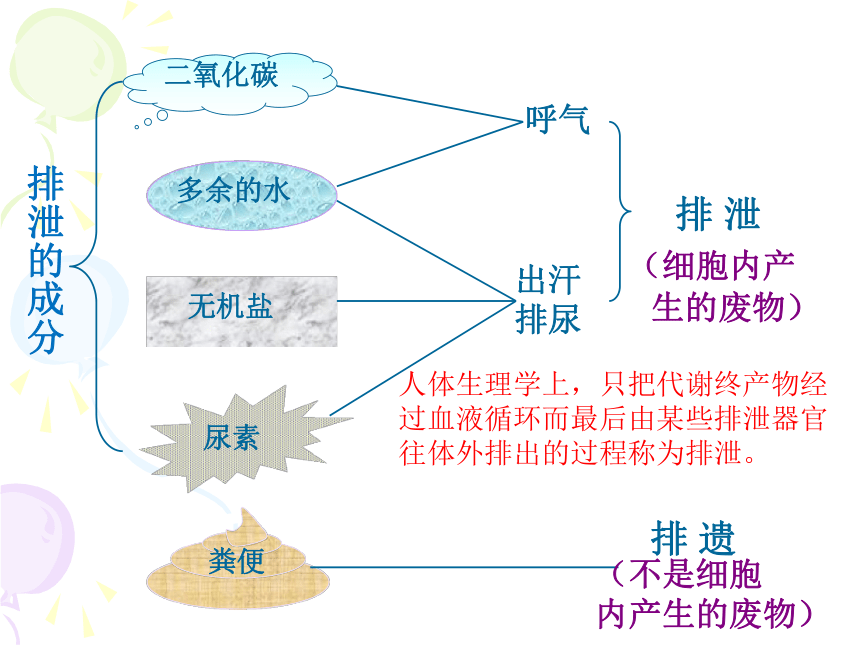 排泄的成分

二氧化碳

多余的水

无机盐

尿素

粪便

呼气

出汗
排尿

排 泄
（细胞内产生的废物）

人体生理学上，只把代谢终产物经过血液循环而最后由某些排泄器官往体外排出的过程称为排泄。

排 遗
（不是细胞内产生的废物）